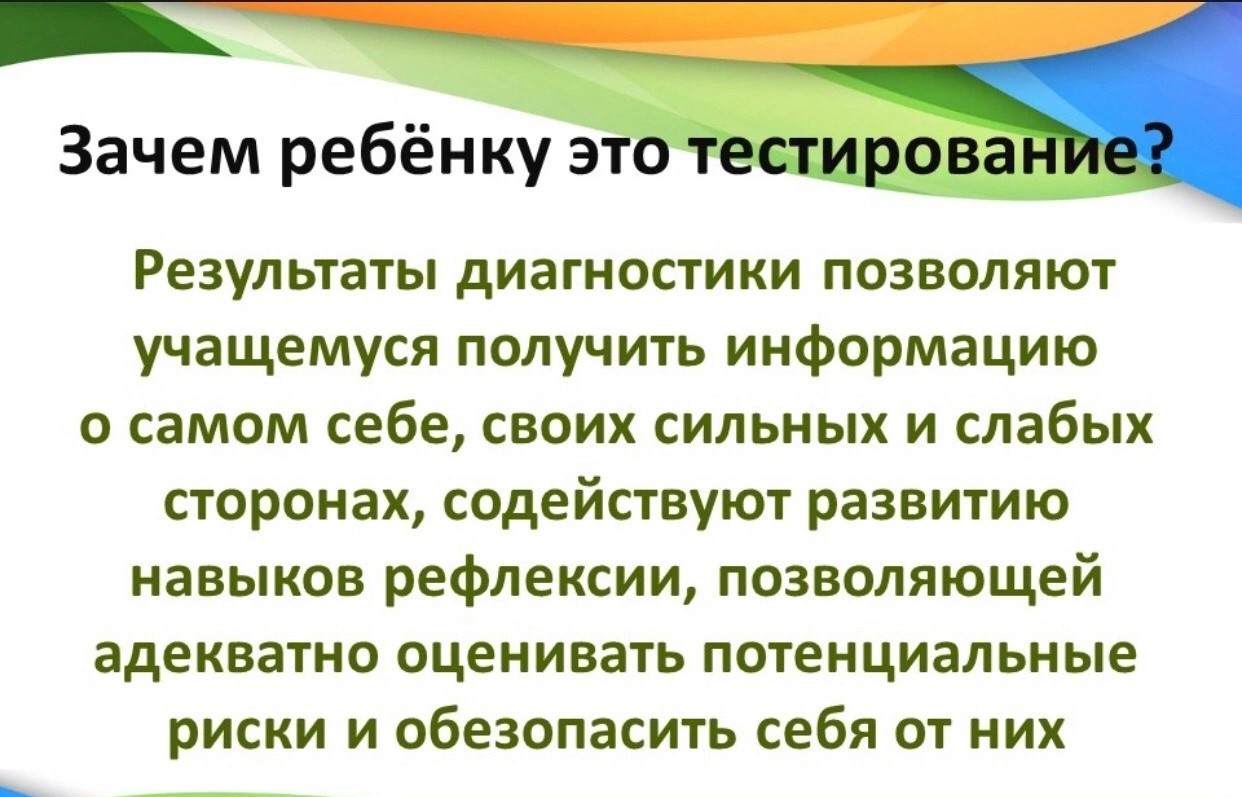 Зачем ребёнку это тестирование?

Результаты диагностики позволяют учащемуся получить информацию о самом себе, своих сильных и слабых сторонах, содействуют развитию навыков рефлексии, позволяющей адекватно оценивать потенциальные риски и обезопасить себя от них